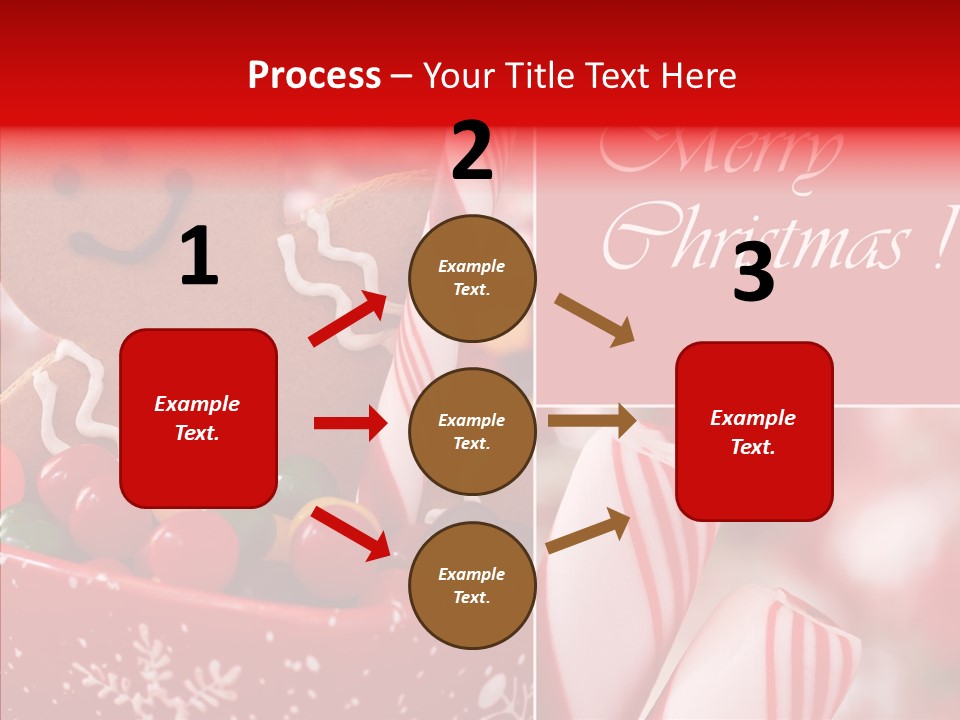 Process – Your Title Text Here

Merry Christmas !

1

Example Text.

2

Example Text.

Example Text.

Example Text.

3

Example Text.